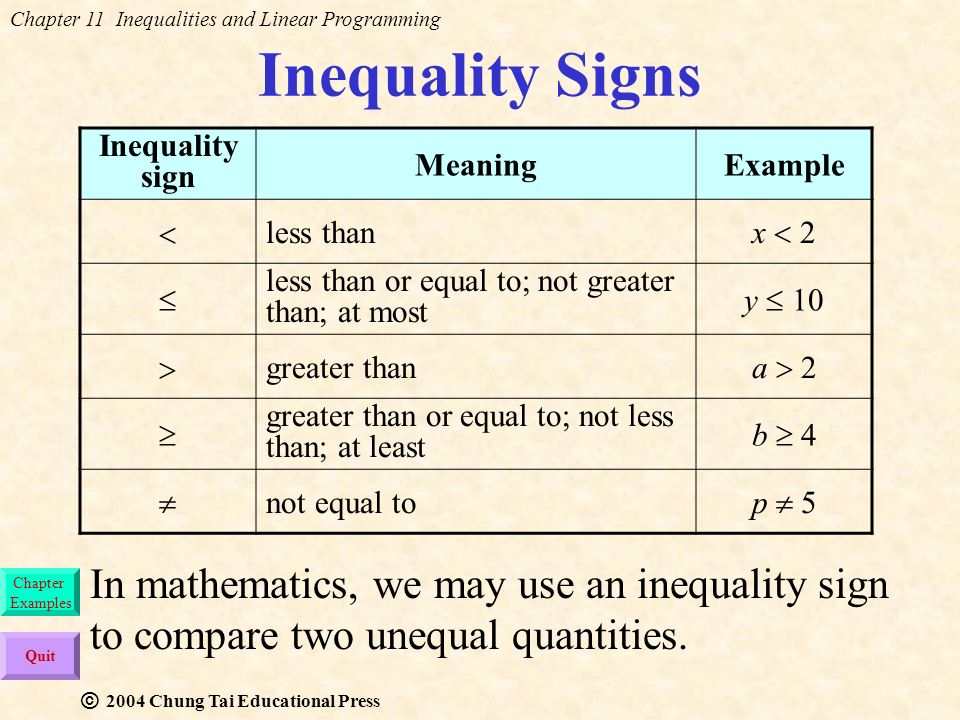 Chapter 11 Inequalities and Linear Programming

Inequality Signs

| Inequality sign | Meaning | Example |
|---|---|---|
| $<$ | less than | $x < 2$ |
| $\leq$ | less than or equal to; not greater than; at most | $y \leq 10$ |
| $>$ | greater than | $a > 2$ |
| $\geq$ | greater than or equal to; not less than; at least | $b \geq 4$ |
| $\neq$ | not equal to | $p \neq 5$ |

Chapter Examples

Quit

In mathematics, we may use an inequality sign to compare two unequal quantities.

© 2004 Chung Tai Educational Press